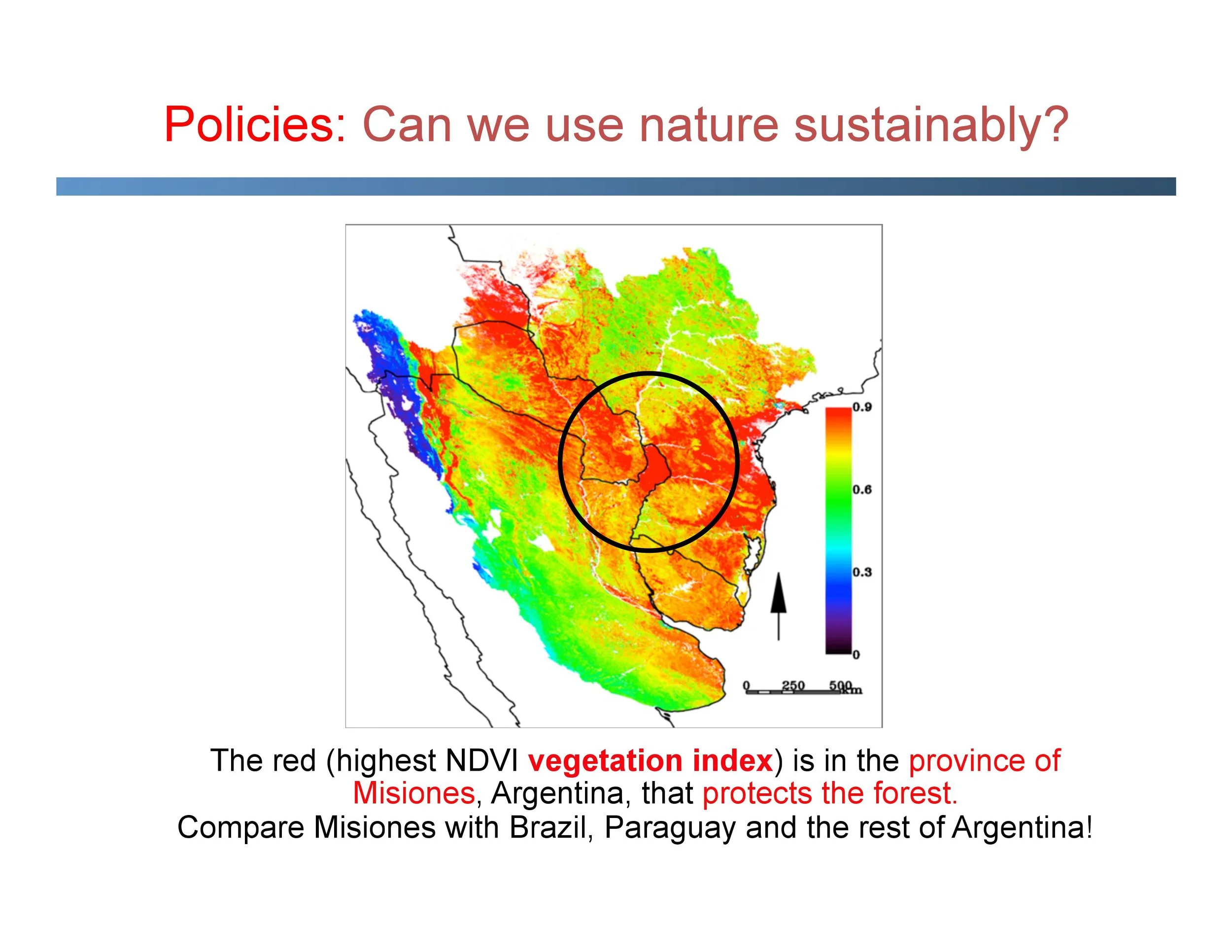 Policies: Can we use nature sustainably?

0.9
0.6
0.3
0

0 250 500 km

The red (highest NDVI vegetation index) is in the province of Misiones, Argentina, that protects the forest.
Compare Misiones with Brazil, Paraguay and the rest of Argentina!